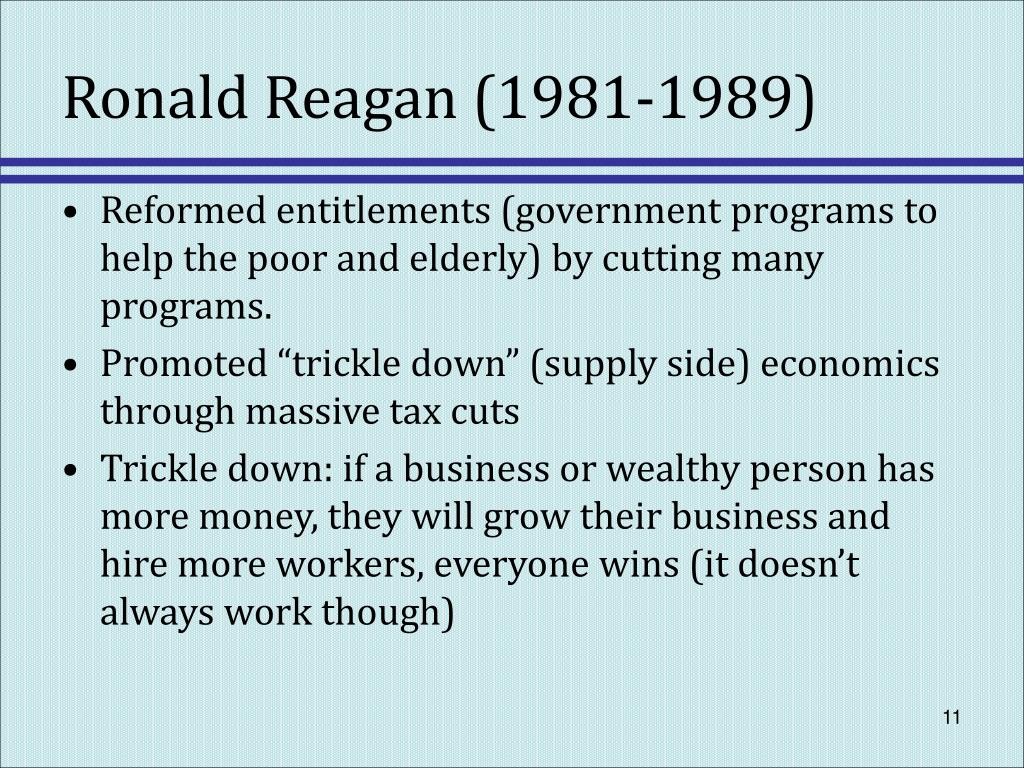 Ronald Reagan (1981-1989)

• Reformed entitlements (government programs to help the poor and elderly) by cutting many programs.
• Promoted “trickle down” (supply side) economics through massive tax cuts
• Trickle down: if a business or wealthy person has more money, they will grow their business and hire more workers, everyone wins (it doesn’t always work though)

11